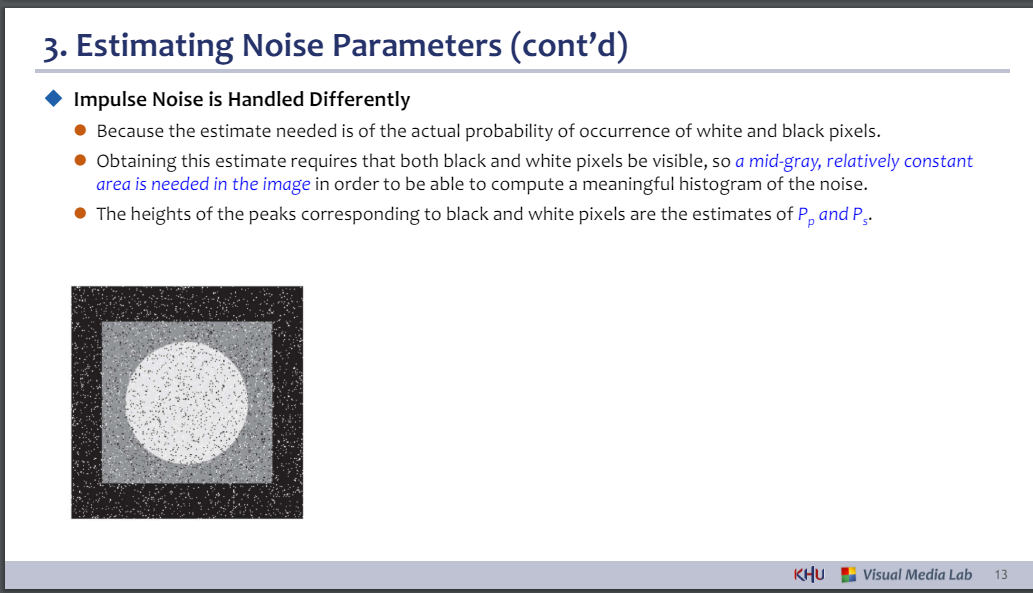 3. Estimating Noise Parameters (cont'd)

Impulse Noise is Handled Differently

Because the estimate needed is of the actual probability of occurrence of white and black pixels.

Obtaining this estimate requires that both black and white pixels be visible, so a mid-gray, relatively constant area is needed in the image in order to be able to compute a meaningful histogram of the noise.

The heights of the peaks corresponding to black and white pixels are the estimates of $P_p$ and $P_s$.

KHU Visual Media Lab 13